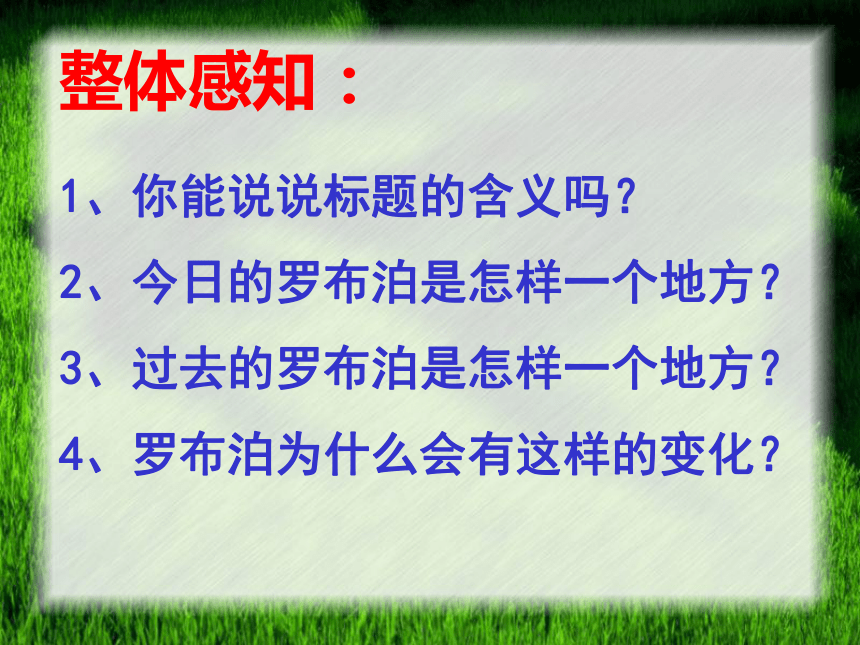 整体感知：

1、你能说说标题的含义吗？

2、今日的罗布泊是怎样一个地方？

3、过去的罗布泊是怎样一个地方？

4、罗布泊为什么会有这样的变化？